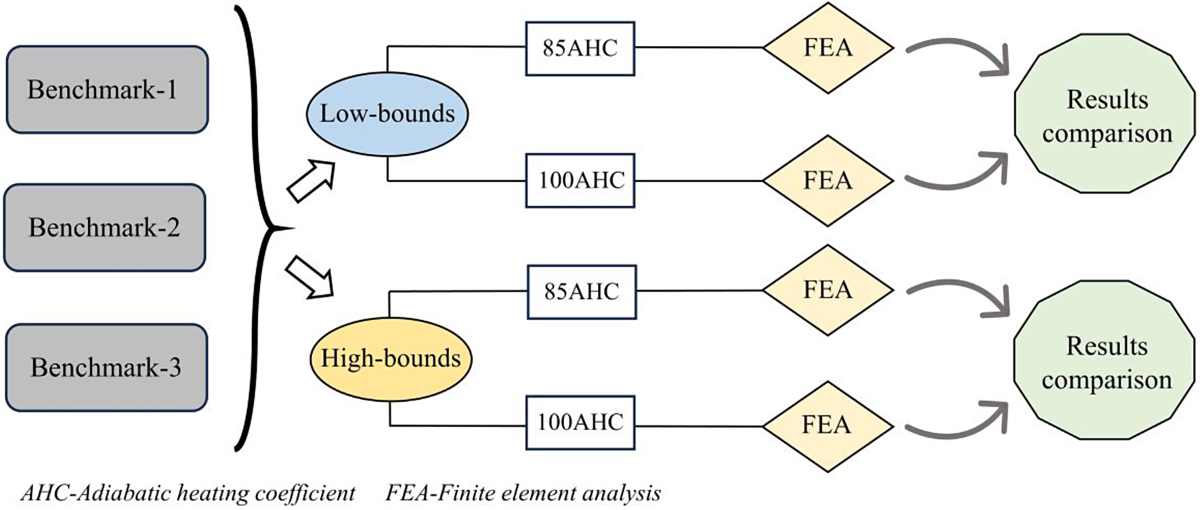 Benchmark-1

Benchmark-2

Benchmark-3

Low-bounds

85AHC

FEA

100AHC

FEA

Results comparison

High-bounds

85AHC

FEA

100AHC

FEA

Results comparison

AHC-Adiabatic heating coefficient FEA-Finite element analysis